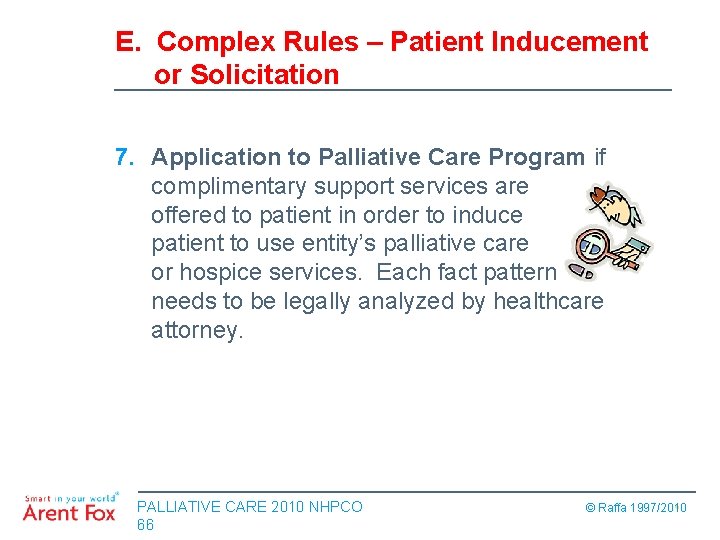 E. Complex Rules – Patient Inducement or Solicitation

7. Application to Palliative Care Program if complimentary support services are offered to patient in order to induce patient to use entity's palliative care or hospice services. Each fact pattern needs to be legally analyzed by healthcare attorney.

Smart in your world®
Arent Fox

PALLIATIVE CARE 2010 NHPCO
66

© Raffa 1997/2010